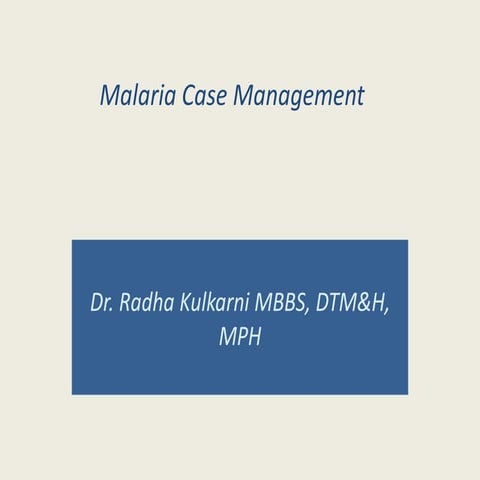 Malaria Case Management

Dr. Radha Kulkarni MBBS, DTM&H, MPH